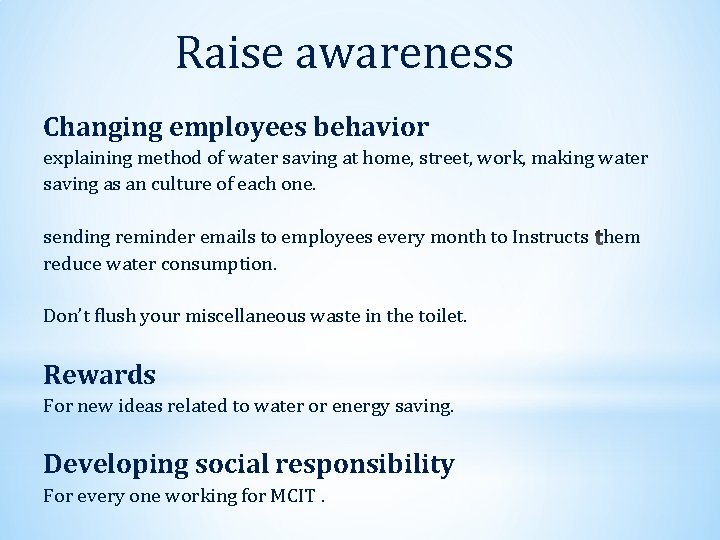 Raise awareness

Changing employees behavior
explaining method of water saving at home, street, work, making water saving as an culture of each one.

sending reminder emails to employees every month to Instructs them reduce water consumption.

Don't flush your miscellaneous waste in the toilet.

Rewards
For new ideas related to water or energy saving.

Developing social responsibility
For every one working for MCIT .